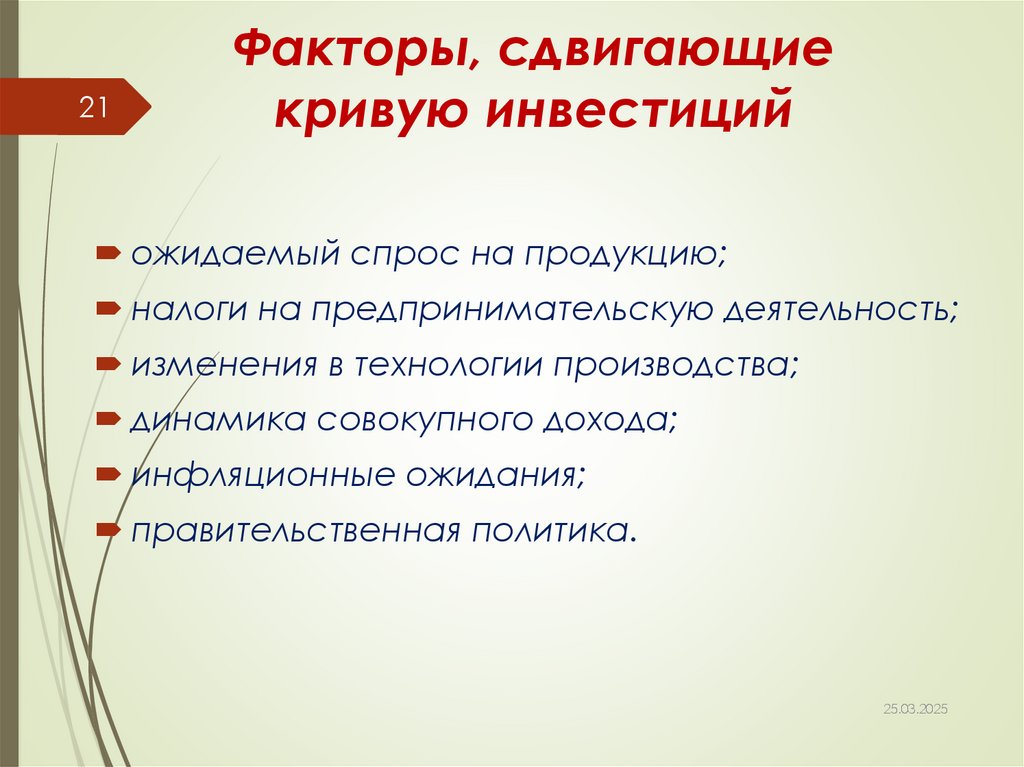 21

Факторы, сдвигающие кривую инвестиций

ожидаемый спрос на продукцию;
налоги на предпринимательскую деятельность;
изменения в технологии производства;
динамика совокупного дохода;
инфляционные ожидания;
правительственная политика.

25.03.2025